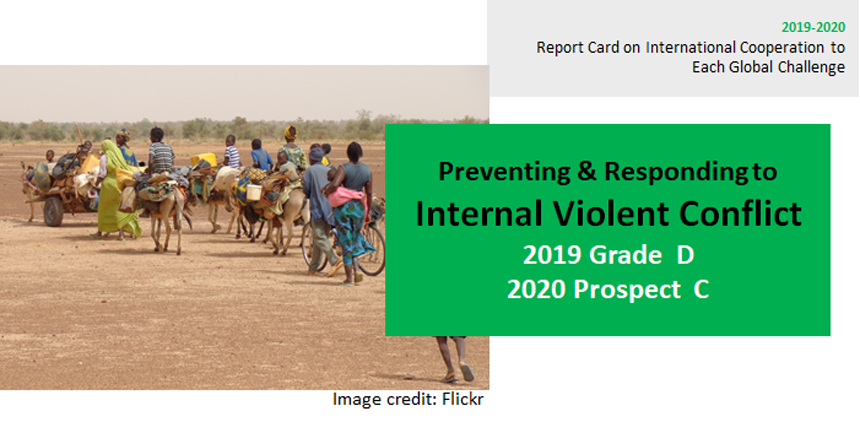 2019-2020
Report Card on International Cooperation to Each Global Challenge

Preventing & Responding to
Internal Violent Conflict
2019 Grade D
2020 Prospect C

Image credit: Flickr